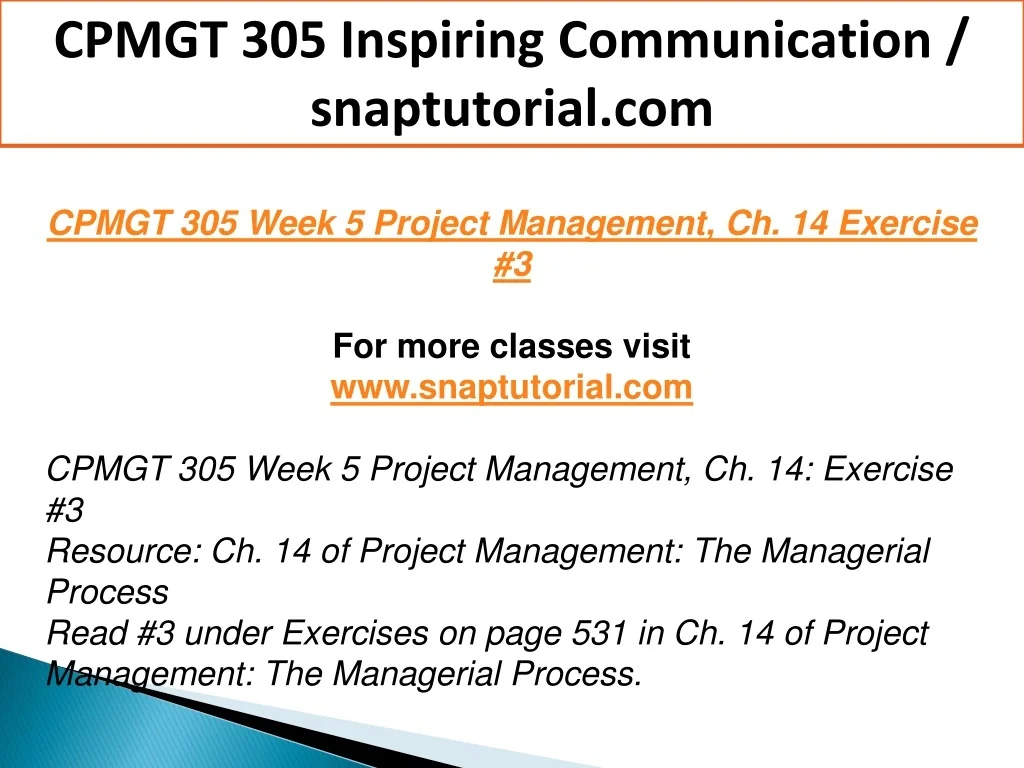 CPMGT 305 Inspiring Communication / snaptutorial.com

CPMGT 305 Week 5 Project Management, Ch. 14 Exercise #3

For more classes visit
www.snaptutorial.com

CPMGT 305 Week 5 Project Management, Ch. 14: Exercise #3
Resource: Ch. 14 of Project Management: The Managerial Process
Read #3 under Exercises on page 531 in Ch. 14 of Project Management: The Managerial Process.